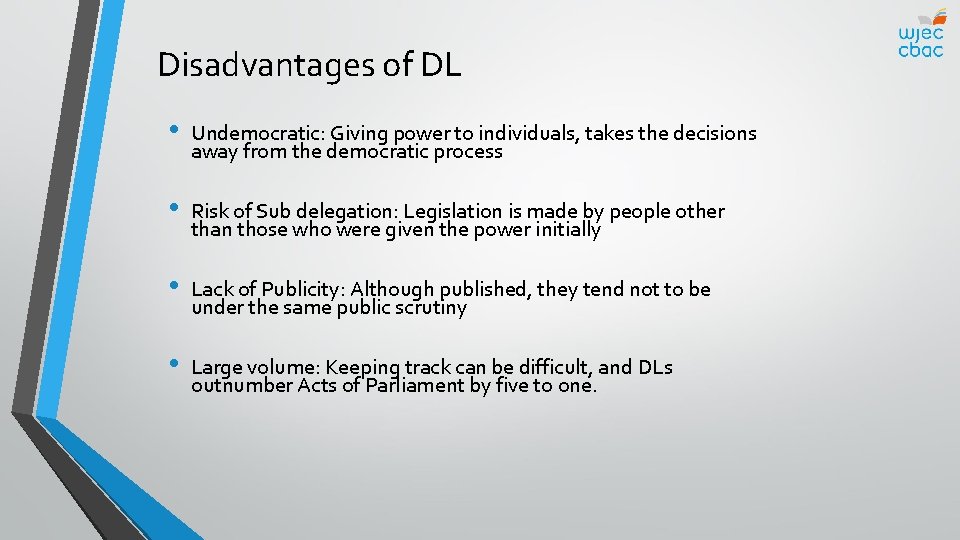 wjec
cbac

Disadvantages of DL

• Undemocratic: Giving power to individuals, takes the decisions away from the democratic process

• Risk of Sub delegation: Legislation is made by people other than those who were given the power initially

• Lack of Publicity: Although published, they tend not to be under the same public scrutiny

• Large volume: Keeping track can be difficult, and DLs outnumber Acts of Parliament by five to one.